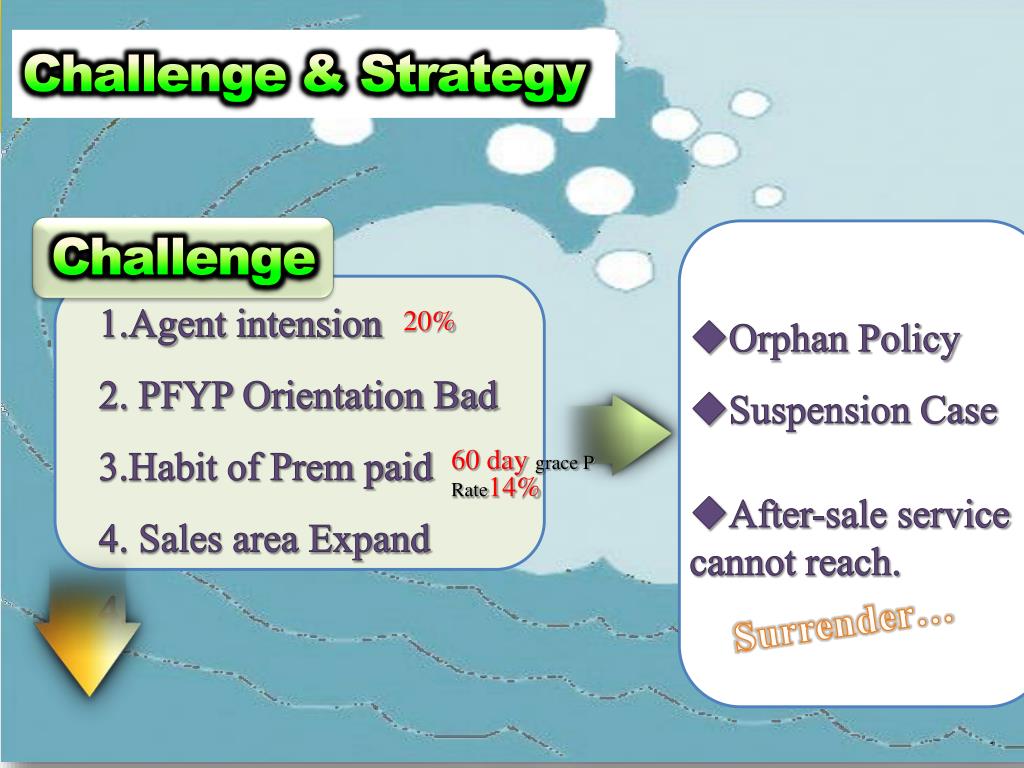 Challenge & Strategy

Challenge

1.Agent intension 20%

2. PFYP Orientation Bad

3.Habit of Prem paid 60 day grace P Rate14%

4. Sales area Expand

◆Orphan Policy

◆Suspension Case

◆After-sale service cannot reach.

Surrender…